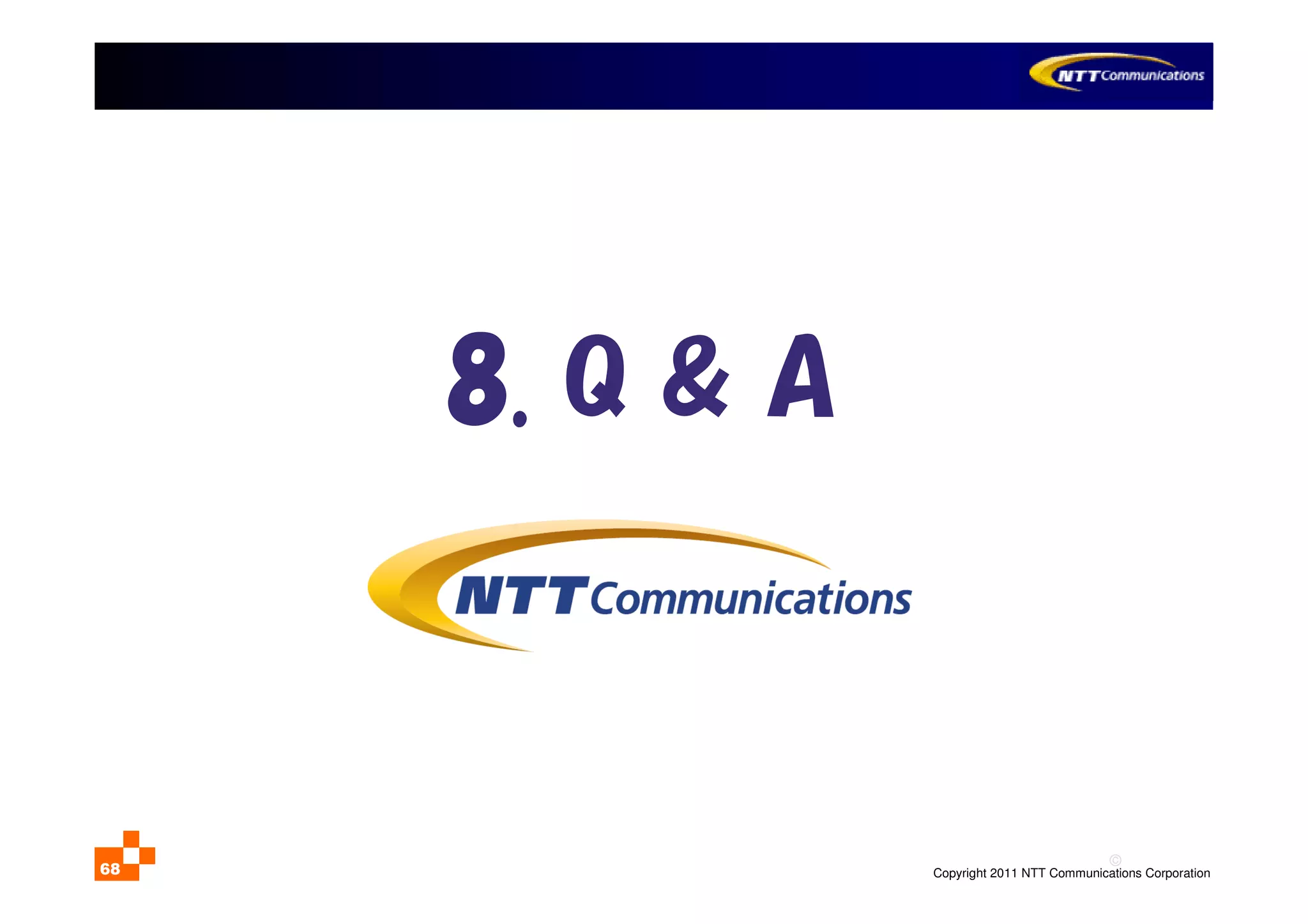 NTT Communications

8. Q & A

NTT Communications

68

© Copyright 2011 NTT Communications Corporation